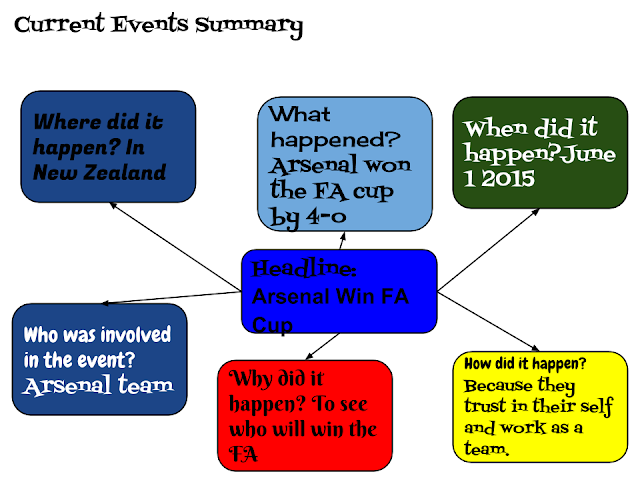 Current Events Summary

Where did it happen? In New Zealand

What happened? Arsenal won the FA cup by 4-0

When did it happen?June 1 2015

Headline: Arsenal Win FA Cup

Who was involved in the event? Arsenal team

Why did it happen? To see who will win the FA

How did it happen? Because they trust in their self and work as a team.